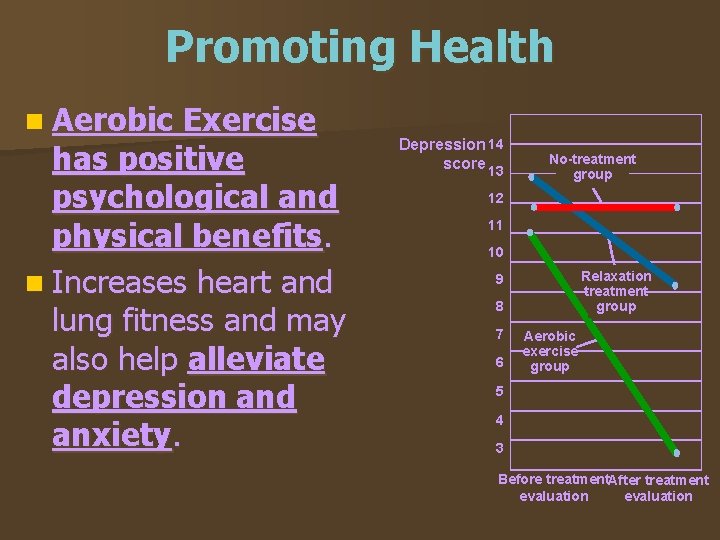 Promoting Health

Aerobic Exercise has positive psychological and physical benefits.

Increases heart and lung fitness and may also help alleviate depression and anxiety.

Depression score
14
13
12
11
10
9
8
7
6
5
4
3

No-treatment group
Relaxation treatment group
Aerobic exercise group

Before treatment evaluation
After treatment evaluation